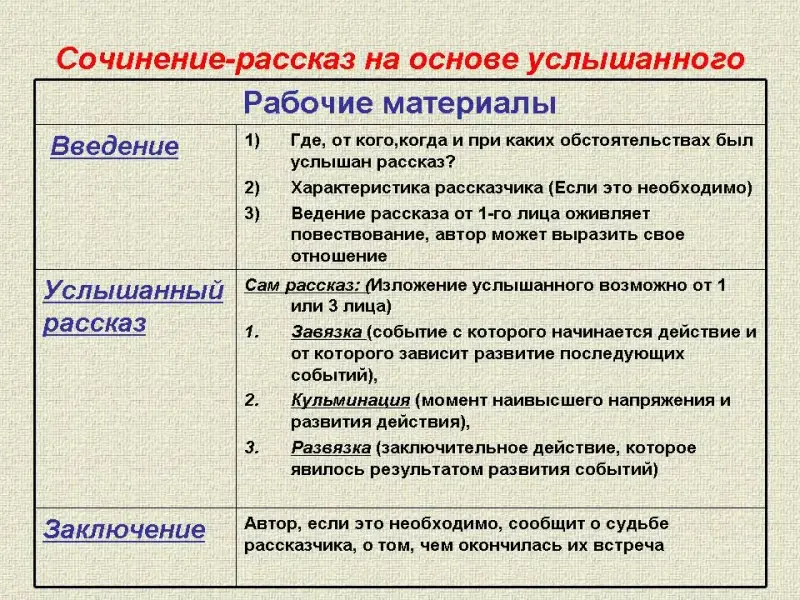 Сочинение-рассказ на основе услышанного

| Рабочие материалы | |
|---|---|
| Введение | 1) Где, от кого,когда и при каких обстоятельствах был услышан рассказ? 2) Характеристика рассказчика (Если это необходимо) 3) Ведение рассказа от 1-го лица оживляет повествование, автор может выразить свое отношение |
| Услышанный рассказ | Сам рассказ: (Изложение услышанного возможно от 1 или 3 лица) 1. Завязка (событие с которого начинается действие и от которого зависит развитие последующих событий), 2. Кульминация (момент наивысшего напряжения и развития действия), 3. Развязка (заключительное действие, которое явилось результатом развития событий) |
| Заключение | Автор, если это необходимо, сообщит о судьбе рассказчика, о том, чем окончилась их встреча |